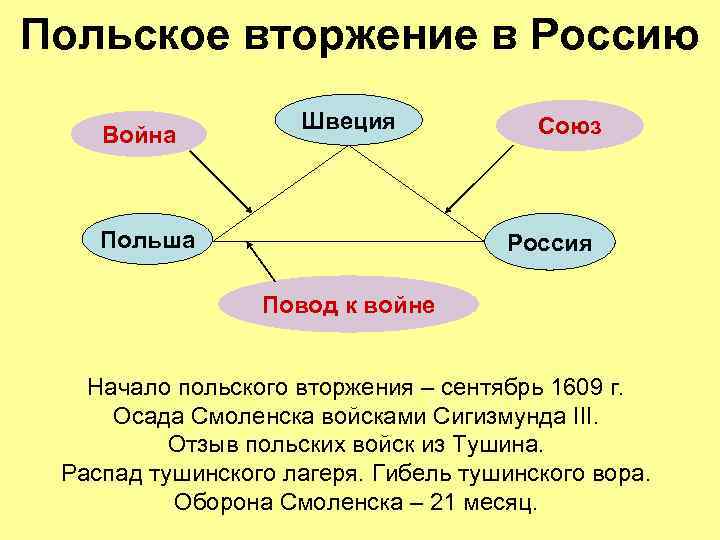 Польское вторжение в Россию

Война

Швеция

Союз

Польша

Россия

Повод к войне

Начало польского вторжения – сентябрь 1609 г.
Осада Смоленска войсками Сигизмунда III.
Отзыв польских войск из Тушина.
Распад тушинского лагеря. Гибель тушинского вора.
Оборона Смоленска – 21 месяц.